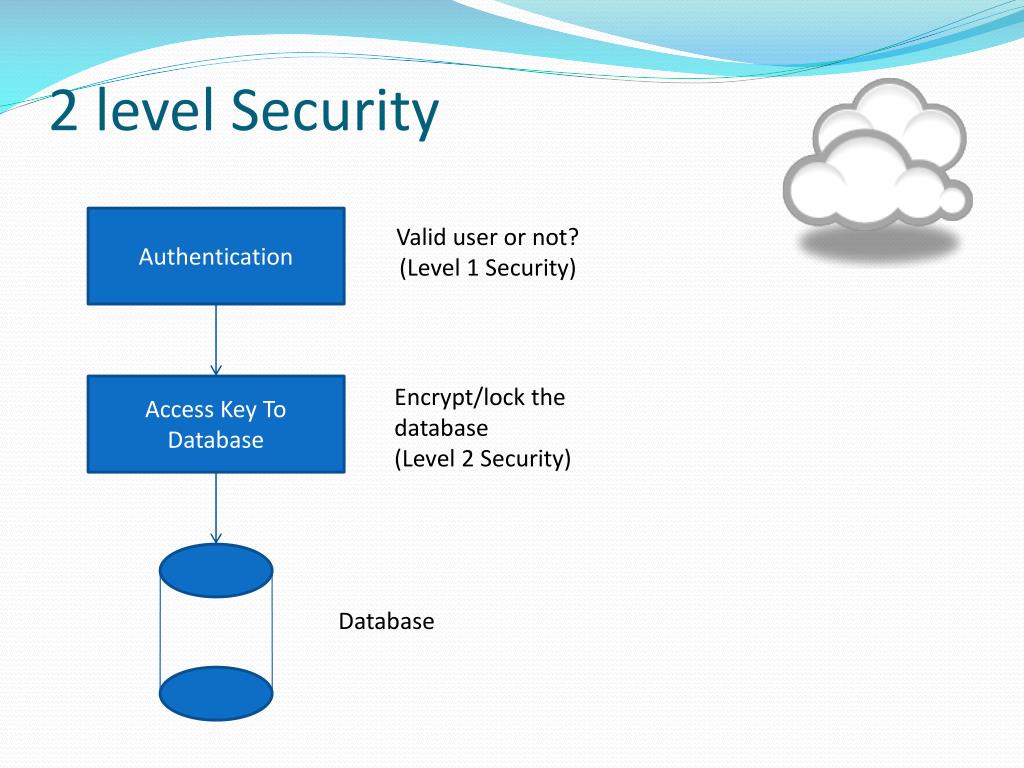 2 level Security

Authentication

Valid user or not?
(Level 1 Security)

Access Key To Database

Encrypt/lock the database
(Level 2 Security)

Database